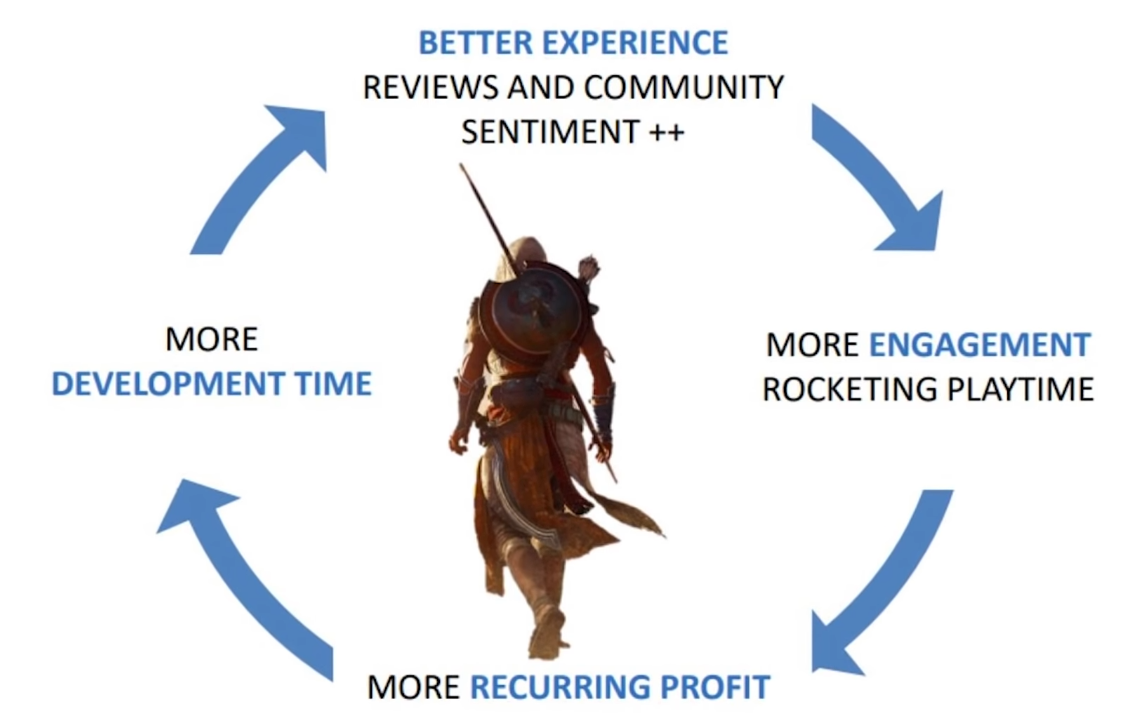 BETTER EXPERIENCE
REVIEWS AND COMMUNITY SENTIMENT ++

MORE ENGAGEMENT
ROCKETING PLAYTIME

MORE RECURRING PROFIT

MORE
DEVELOPMENT TIME